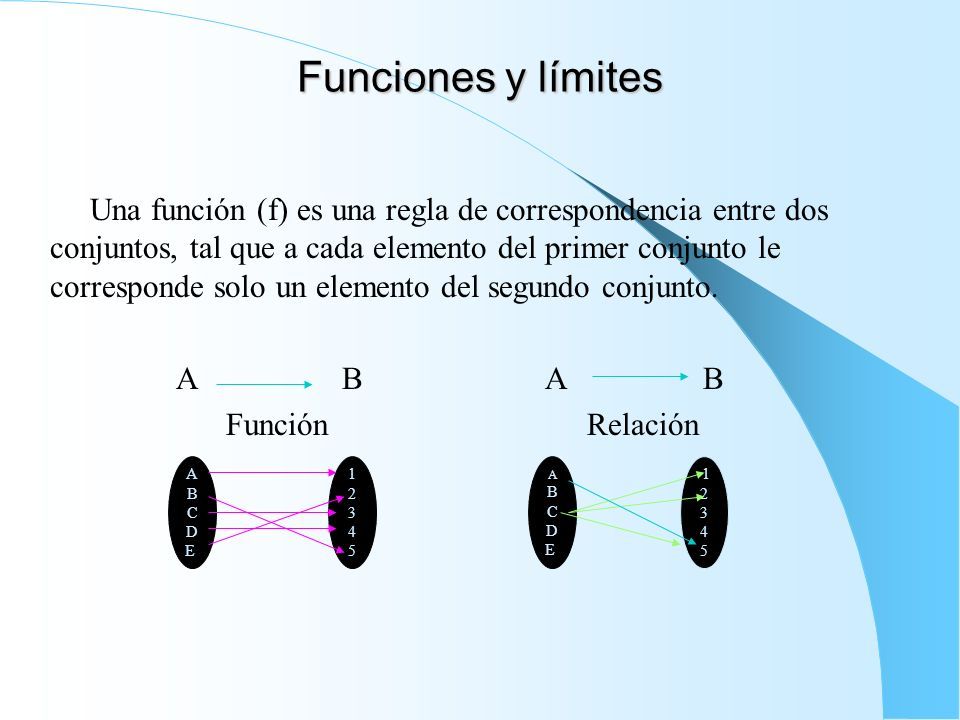 Funciones y límites

Una función (f) es una regla de correspondencia entre dos conjuntos, tal que a cada elemento del primer conjunto le corresponde solo un elemento del segundo conjunto.

A B
Función

A
B
C
D
E

1
2
3
4
5

A B
Relación

A
B
C
D
E

1
2
3
4
5